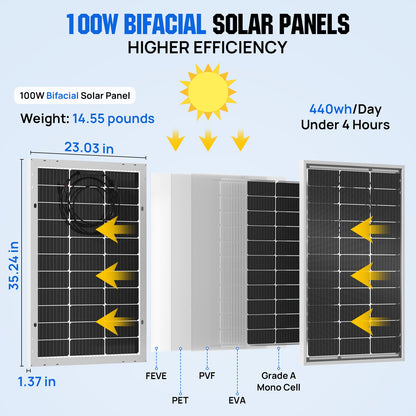 100W BIFACIAL SOLAR PANELS
HIGHER EFFICIENCY

100W Bifacial Solar Panel

Weight: 14.55 pounds

440wh/Day
Under 4 Hours

23.03 in

35.24 in

1.37 in

FEVE

PET

PVF

EVA

Grade A
Mono Cell